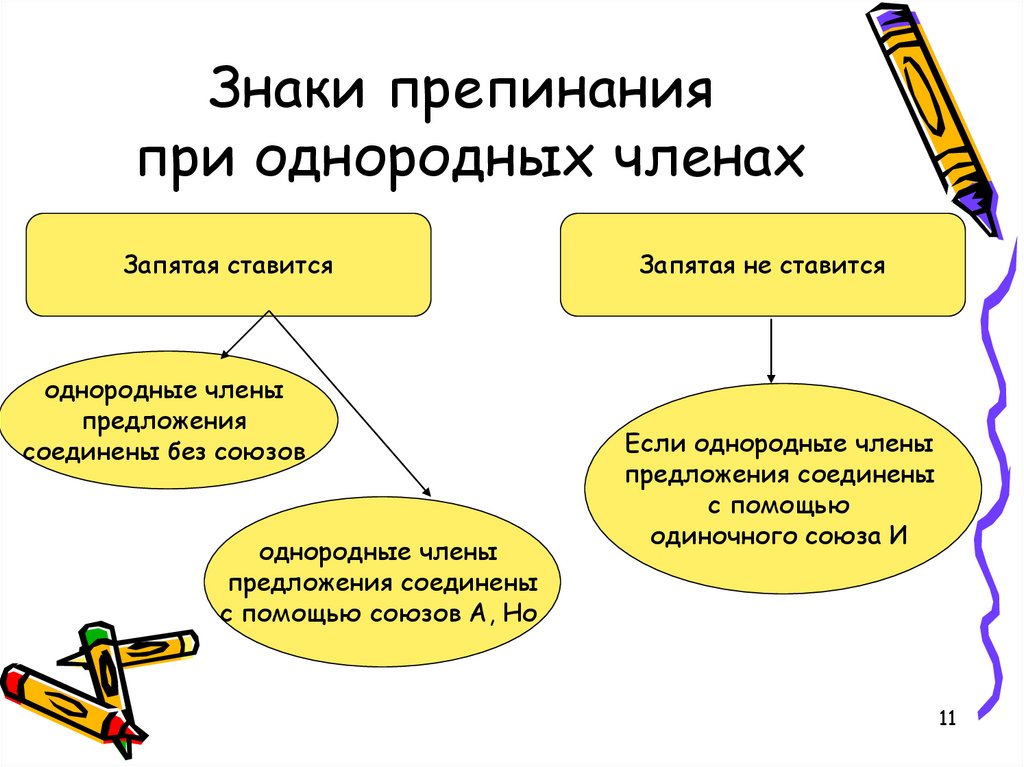 Знаки препинания при однородных членах

Запятая ставится

Запятая не ставится

однородные члены предложения соединены без союзов

однородные члены предложения соединены с помощью союзов А, Но

Если однородные члены предложения соединены с помощью одиночного союза И

11